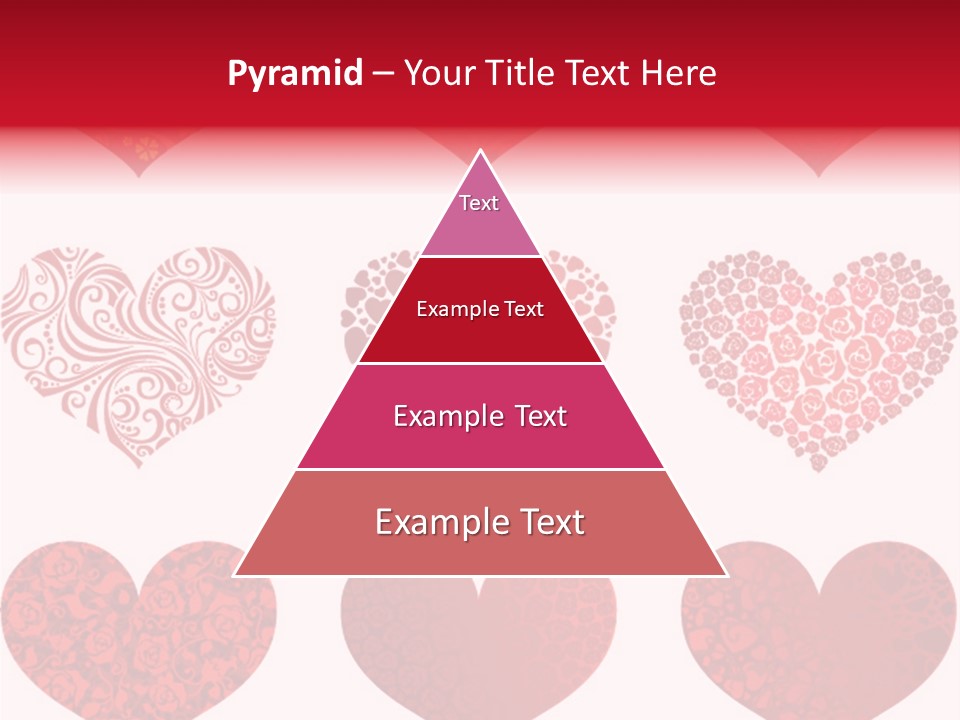 Pyramid – Your Title Text Here

Text

Example Text

Example Text

Example Text